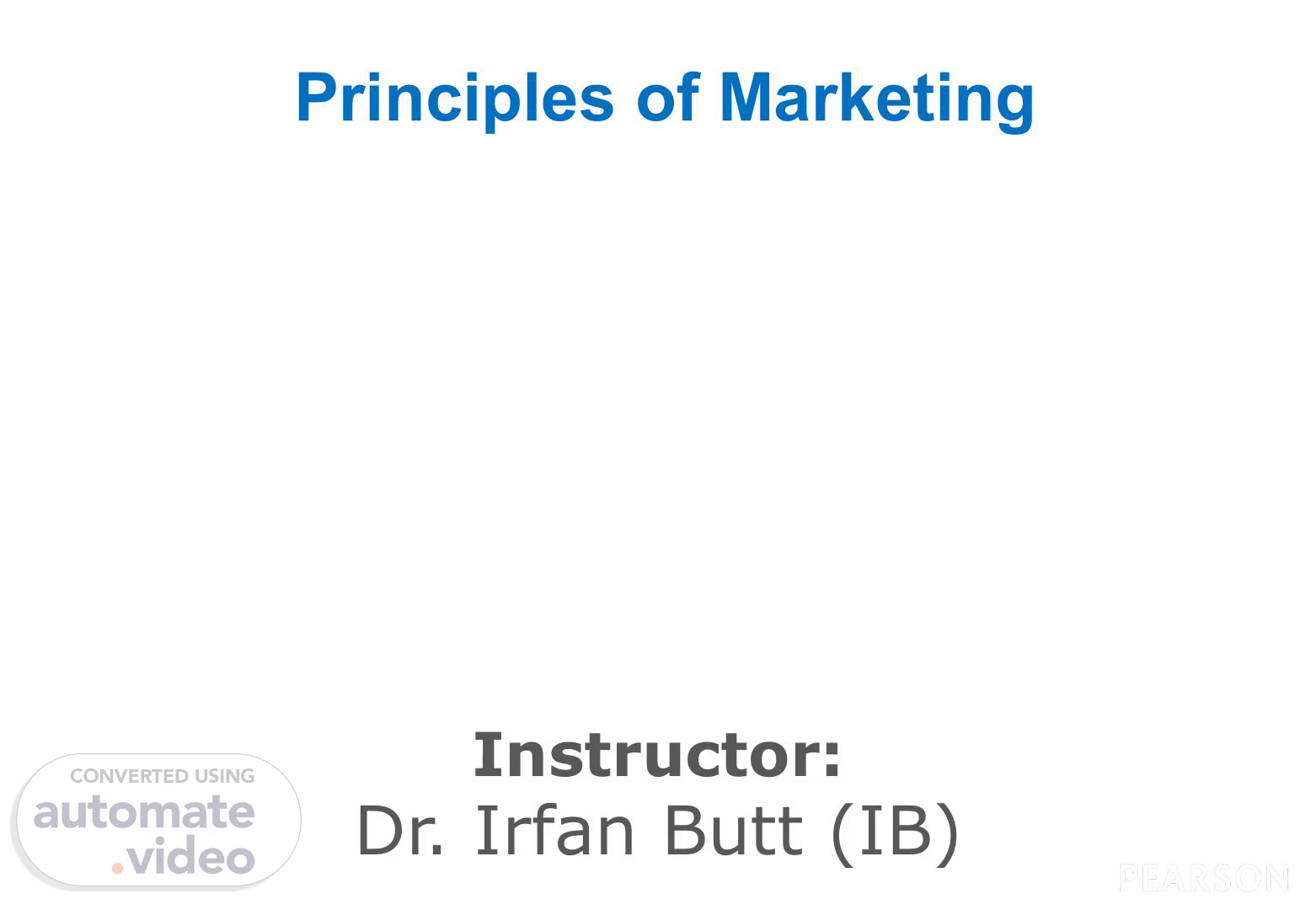 Principles of Marketing

Instructor:
Dr. Irfan Butt (IB)

CONVERTED USING
automate
.video

PEARSON